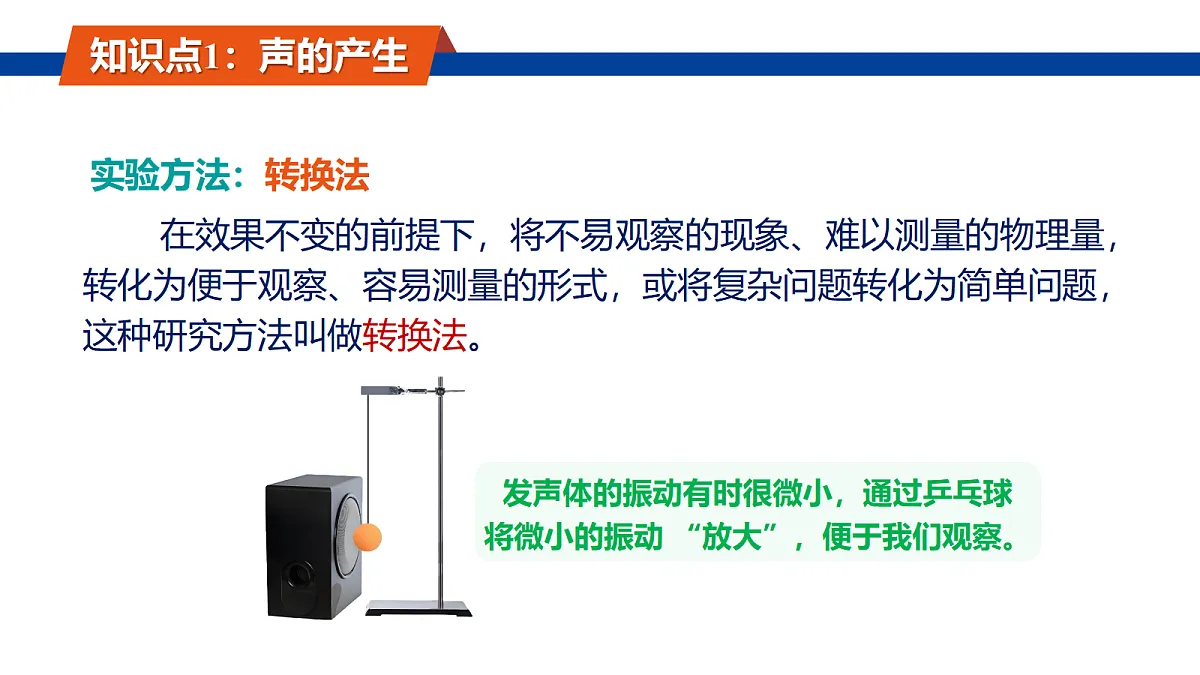 知识点1：声的产生

实验方法：转换法

在效果不变的前提下，将不易观察的现象、难以测量的物理量，转化为便于观察、容易测量的形式，或将复杂问题转化为简单问题，这种研究方法叫做转换法。

发声体的振动有时很微小，通过乒乓球将微小的振动 “放大”，便于我们观察。